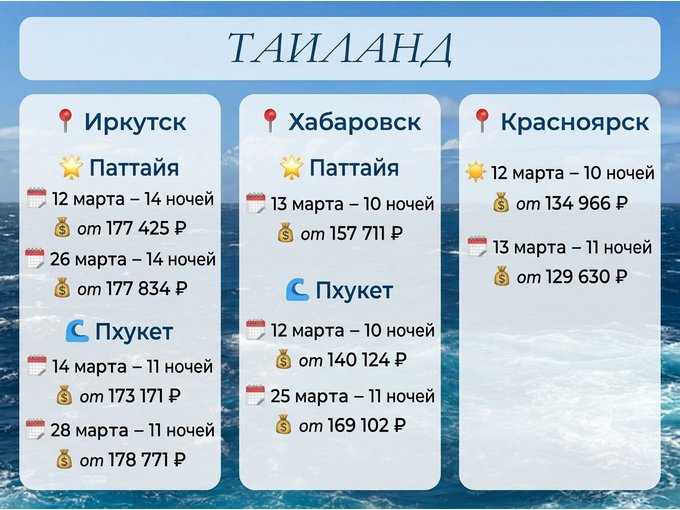 ТАИЛАНД

Иркутск

Паттайя

12 марта – 14 ночей
от 177 425 ₽

26 марта – 14 ночей
от 177 834 ₽

Пхукет

14 марта – 11 ночей
от 173 171 ₽

28 марта – 11 ночей
от 178 771 ₽

Хабаровск

Паттайя

13 марта – 10 ночей
от 157 711 ₽

Пхукет

12 марта – 10 ночей
от 140 124 ₽

25 марта – 11 ночей
от 169 102 ₽

Красноярск

12 марта – 10 ночей
от 134 966 ₽

13 марта – 11 ночей
от 129 630 ₽